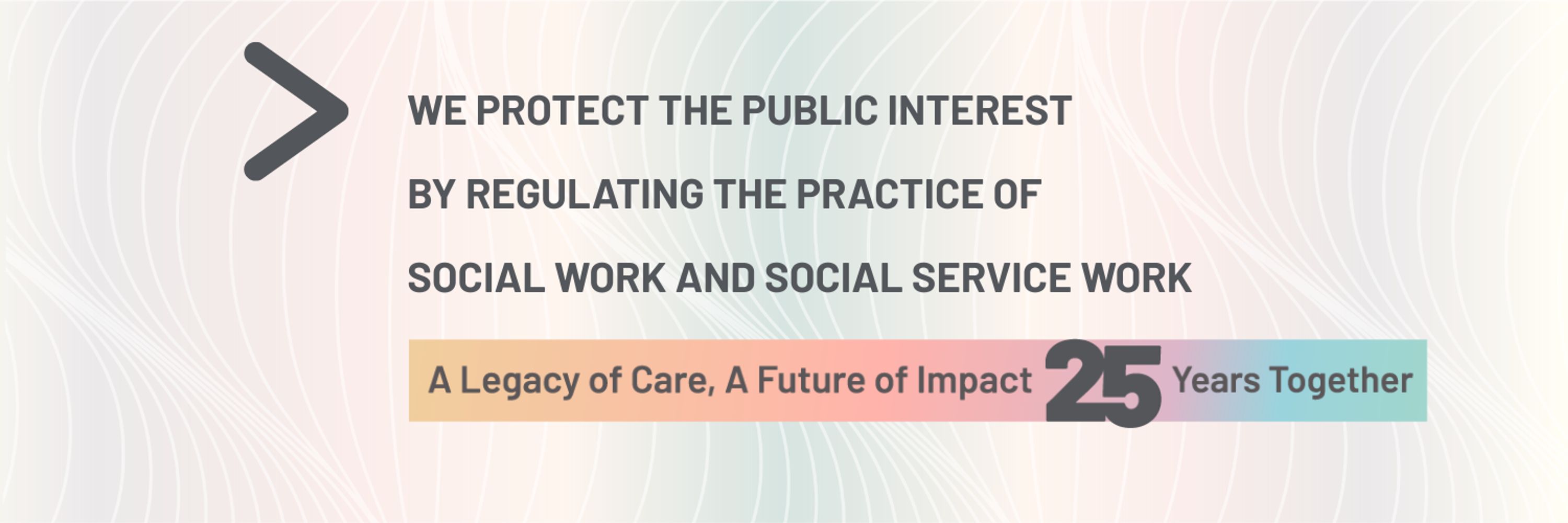 WE PROTECT THE PUBLIC INTEREST BY REGULATING THE PRACTICE OF SOCIAL WORK AND SOCIAL SERVICE WORK

A Legacy of Care, A Future of Impact 25 Years Together